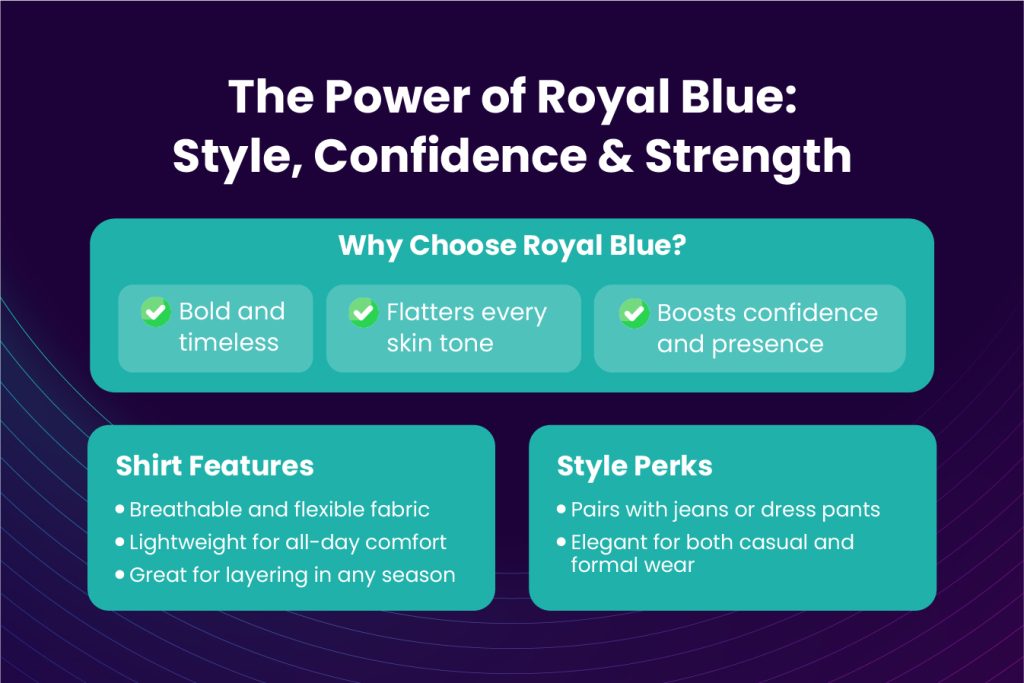 The Power of Royal Blue: Style, Confidence & Strength

Why Choose Royal Blue?

Bold and timeless

Flatters every skin tone

Boosts confidence and presence

Shirt Features

• Breathable and flexible fabric
• Lightweight for all-day comfort
• Great for layering in any season

Style Perks

• Pairs with jeans or dress pants
• Elegant for both casual and formal wear